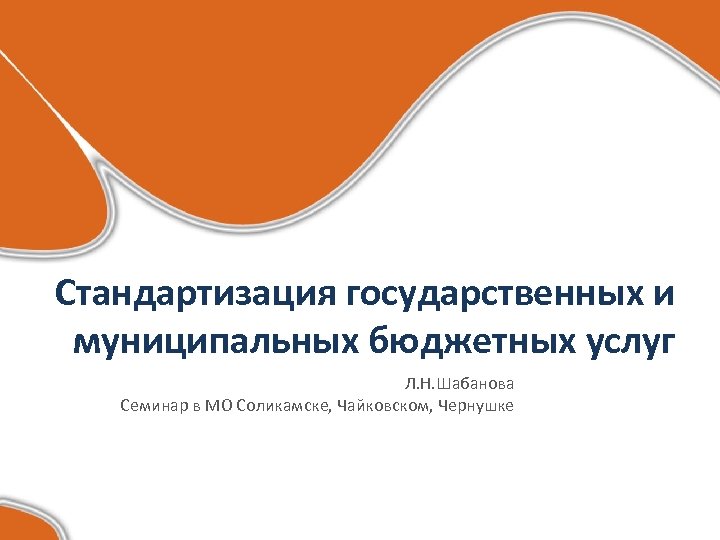 Стандартизация государственных и муниципальных бюджетных услуг

Л.Н.Шабанова
Семинар в МО Соликамске, Чайковском, Чернушке